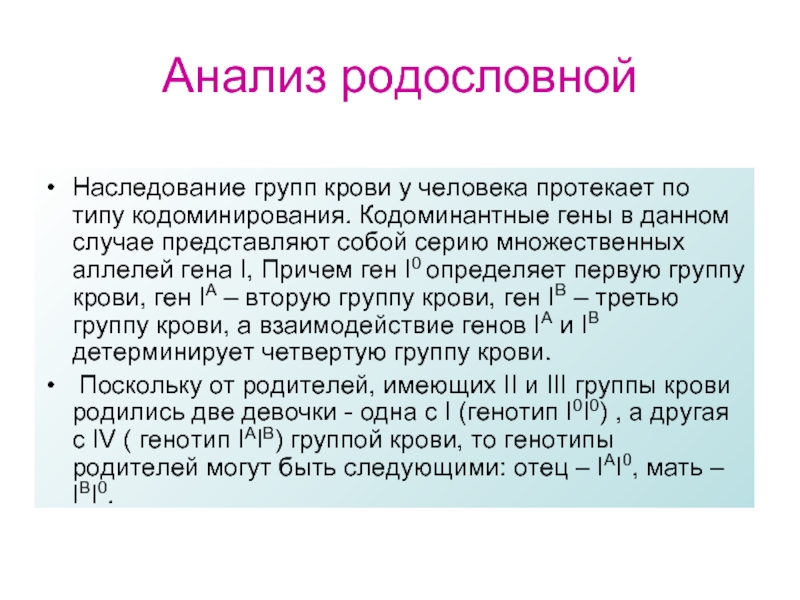 Анализ родословной

• Наследование групп крови у человека протекает по типу кодоминирования. Кодоминантные гены в данном случае представляют собой серию множественных аллелей гена I, Причем ген $I^0$ определяет первую группу крови, ген $I^A$ – вторую группу крови, ген $I^B$ – третью группу крови, а взаимодействие генов $I^A$ и $I^B$ детерминирует четвертую группу крови.

• Поскольку от родителей, имеющих II и III группы крови родились две девочки - одна с I (генотип $I^0I^0$) , а другая с IV ( генотип $I^AI^B$) группой крови, то генотипы родителей могут быть следующими: отец – $I^AI^0$, мать – $I^BI^0$.